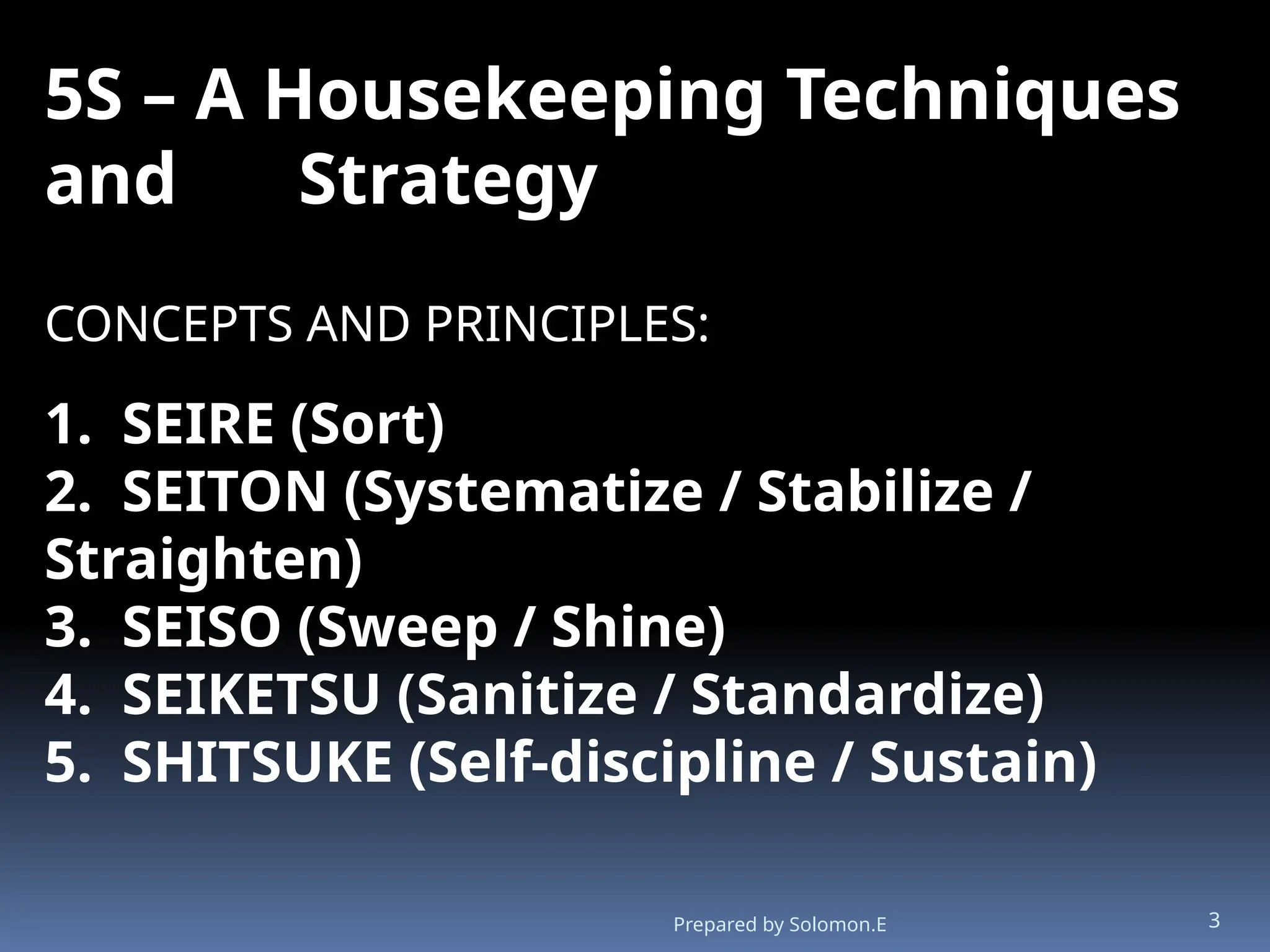 5S – A Housekeeping Techniques and Strategy

CONCEPTS AND PRINCIPLES:

1. SEIRE (Sort)
2. SEITON (Systematize / Stabilize / Straighten)
3. SEISO (Sweep / Shine)
4. SEIKETSU (Sanitize / Standardize)
5. SHITSUKE (Self-discipline / Sustain)

Prepared by Solomon.E

3